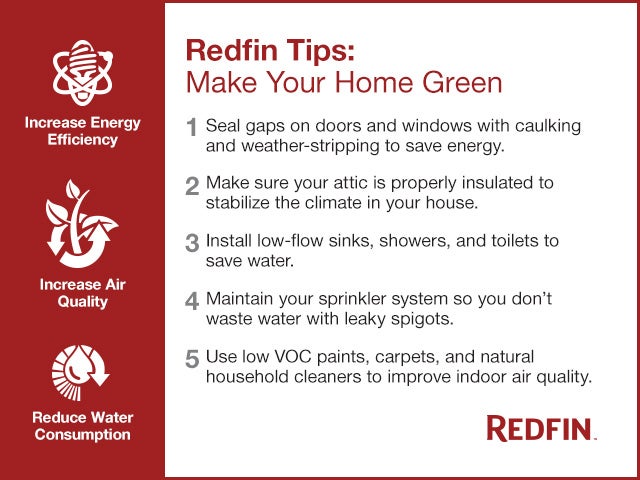 Increase Energy Efficiency

Increase Air Quality

Reduce Water Consumption

Redfin Tips:
Make Your Home Green

1 Seal gaps on doors and windows with caulking and weather-stripping to save energy.

2 Make sure your attic is properly insulated to stabilize the climate in your house.

3 Install low-flow sinks, showers, and toilets to save water.

4 Maintain your sprinkler system so you don't waste water with leaky spigots.

5 Use low VOC paints, carpets, and natural household cleaners to improve indoor air quality.

REDFIN.